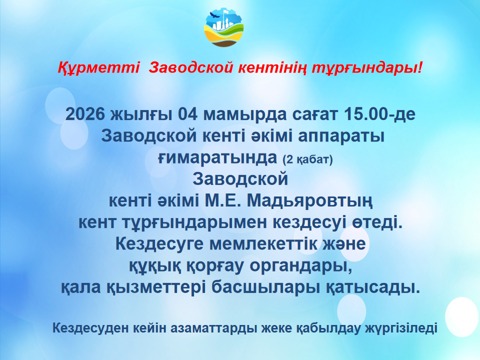 Құрметті Заводской кентінің тұрғындары!

2026 жылғы 04 мамырда сағат 15.00-де Заводской кенті әкімі аппараты ғимаратында (2 қабат) Заводской кенті әкімі М.Е. Мадьяровтың кент тұрғындарымен кездесуі өтеді. Кездесуге мемлекеттік және құқық қорғау органдары, қала қызметтері басшылары қатысады.

Кездесуден кейін азаматтарды жеке қабылдау жүргізіледі